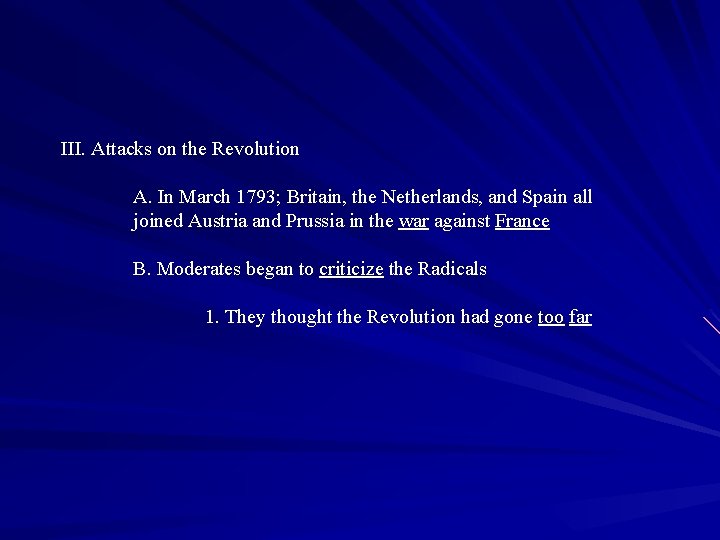 III. Attacks on the Revolution

A. In March 1793; Britain, the Netherlands, and Spain all joined Austria and Prussia in the war against France

B. Moderates began to criticize the Radicals

1. They thought the Revolution had gone too far